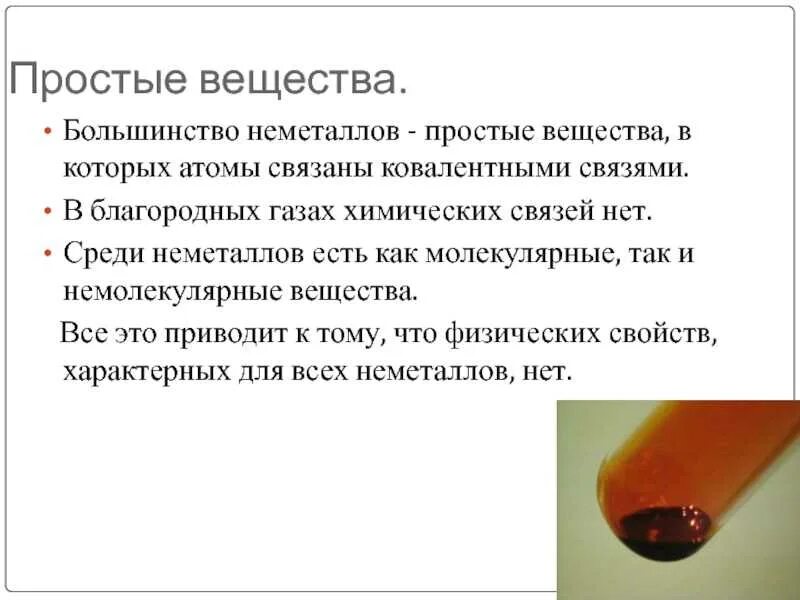 Простые вещества.

• Большинство неметаллов - простые вещества, в которых атомы связаны ковалентными связями.
• В благородных газах химических связей нет.
• Среди неметаллов есть как молекулярные, так и немолекулярные вещества.

Все это приводит к тому, что физических свойств, характерных для всех неметаллов, нет.